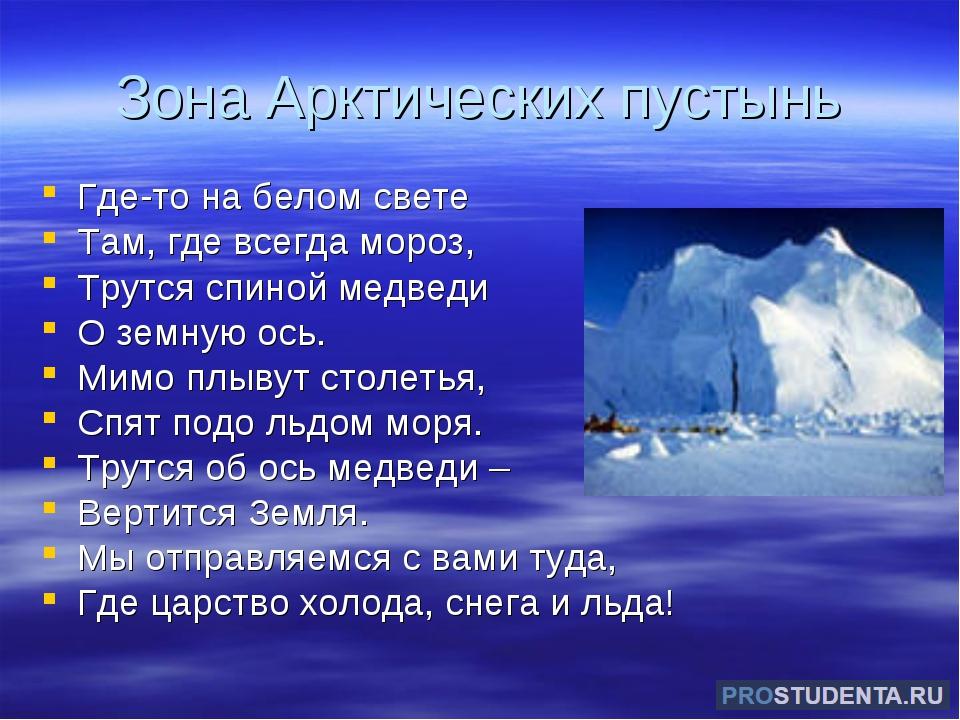 Зона Арктических пустынь

- Где-то на белом свете
- Там, где всегда мороз,
- Трутся спиной медведи
- О земную ось.
- Мимо плывут столетья,
- Спят подо льдом моря.
- Трутся об ось медведи –
- Вертится Земля.
- Мы отправляемся с вами туда,
- Где царство холода, снега и льда!

PROSTUDENTA.RU